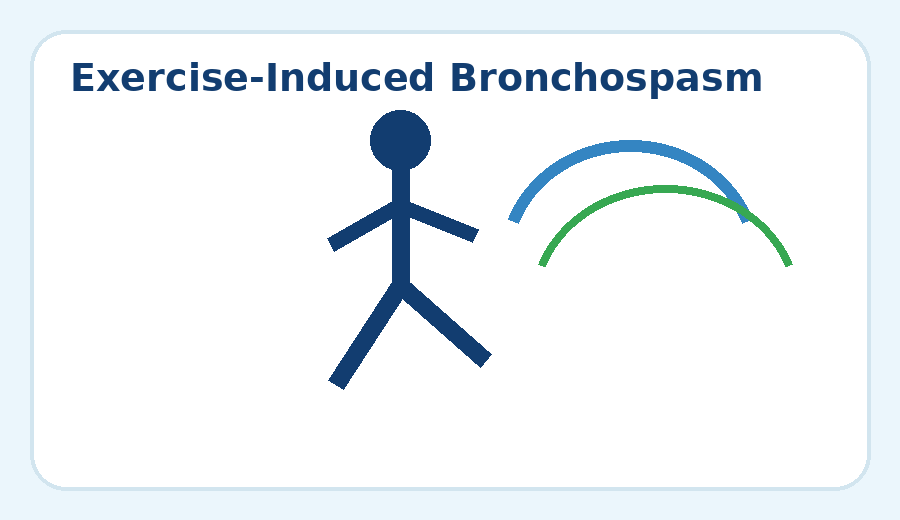 Exercise-Induced Bronchospasm